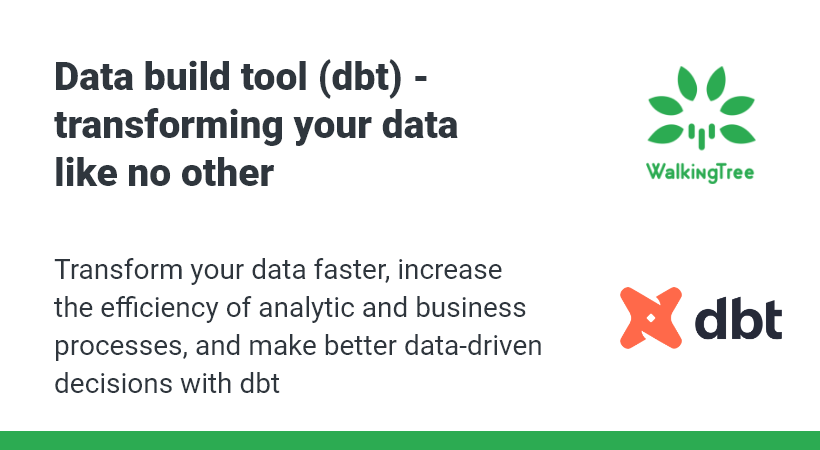 Data build tool (dbt) - transforming your data like no other

WalkingTree

Transform your data faster, increase the efficiency of analytic and business processes, and make better data-driven decisions with dbt

dbt